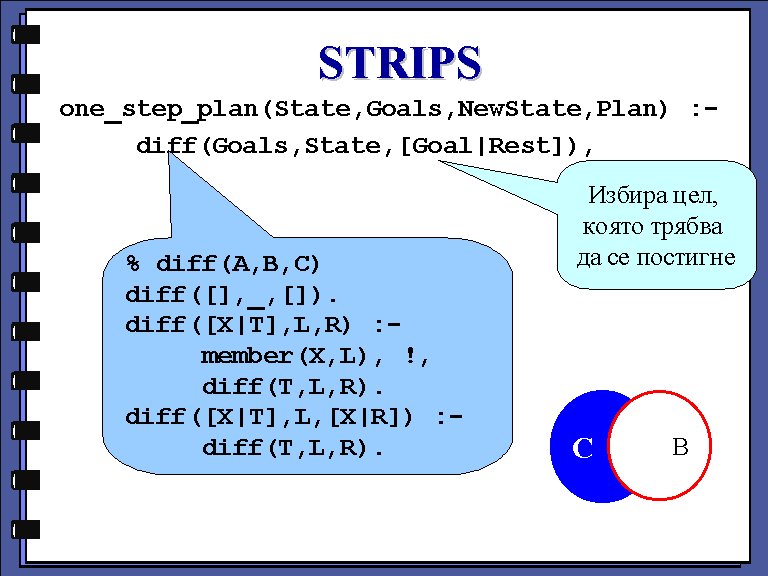 STRIPS

one_step_plan(State,Goals,NewState,Plan) :-
diff(Goals,State,[Goal|Rest]),

Избира цел, която трябва да се постигне

% diff(A,B,C)
diff([],_,[]).
diff([X|T],L,R) :-
member(X,L), !,
diff(T,L,R).
diff([X|T],L,[X|R]) :-
diff(T,L,R).

C

B